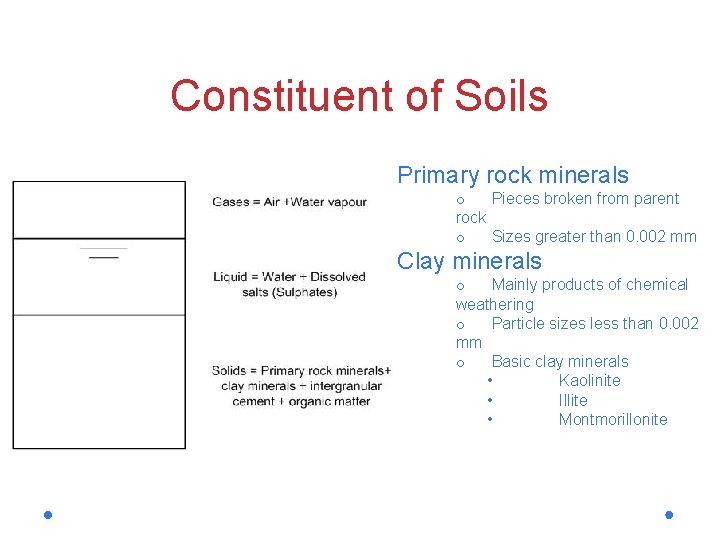 Constituent of Soils

Gases = Air +Water vapour

Liquid = Water + Dissolved salts (Sulphates)

Solids = Primary rock minerals+ clay minerals + intergranular cement + organic matter

Primary rock minerals

o Pieces broken from parent rock

o Sizes greater than 0.002 mm

Clay minerals

o Mainly products of chemical weathering

o Particle sizes less than 0.002 mm

o Basic clay minerals

• Kaolinite

• Illite

• Montmorillonite